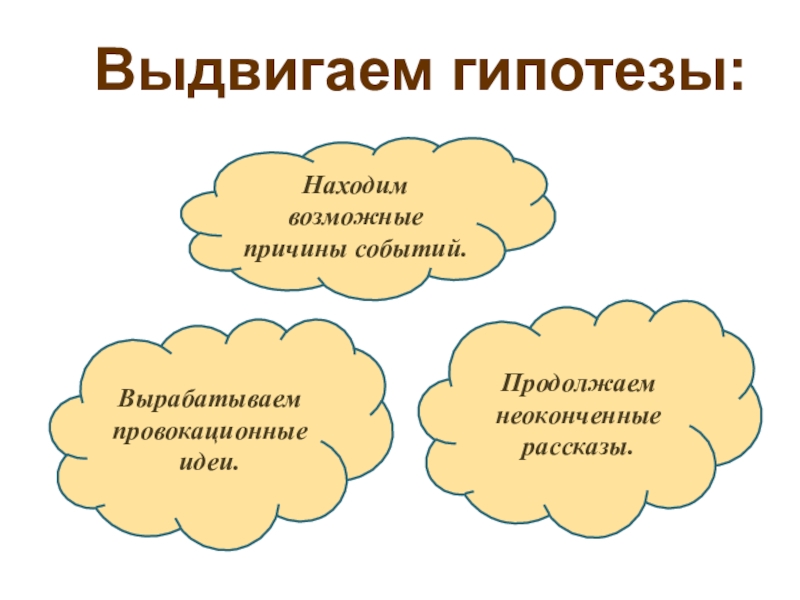 Выдвигаем гипотезы:

Находим возможные причины событий.

Вырабатываем провокационные идеи.

Продолжаем неоконченные рассказы.